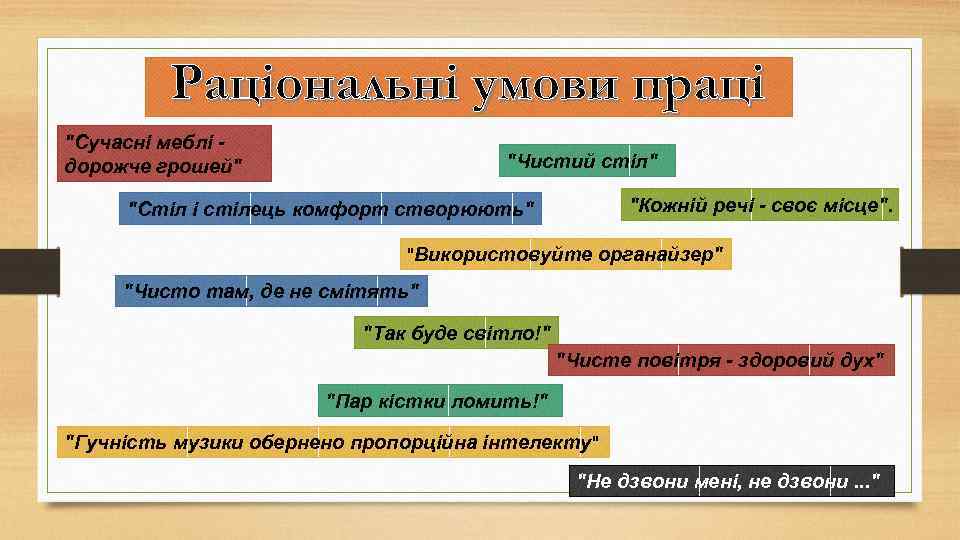 Раціональні умови праці

"Сучасні меблі - дорожче грошей"

"Чистий стіл"

"Стіл і стілець комфорт створюють"

"Кожній речі - своє місце".

"Використовуйте органайзер"

"Чисто там, де не смітять"

"Так буде світло!"

"Чисте повітря - здоровий дух"

"Пар кістки ломить!"

"Гучність музики обернено пропорційна інтелекту"

"Не дзвони мені, не дзвони ..."